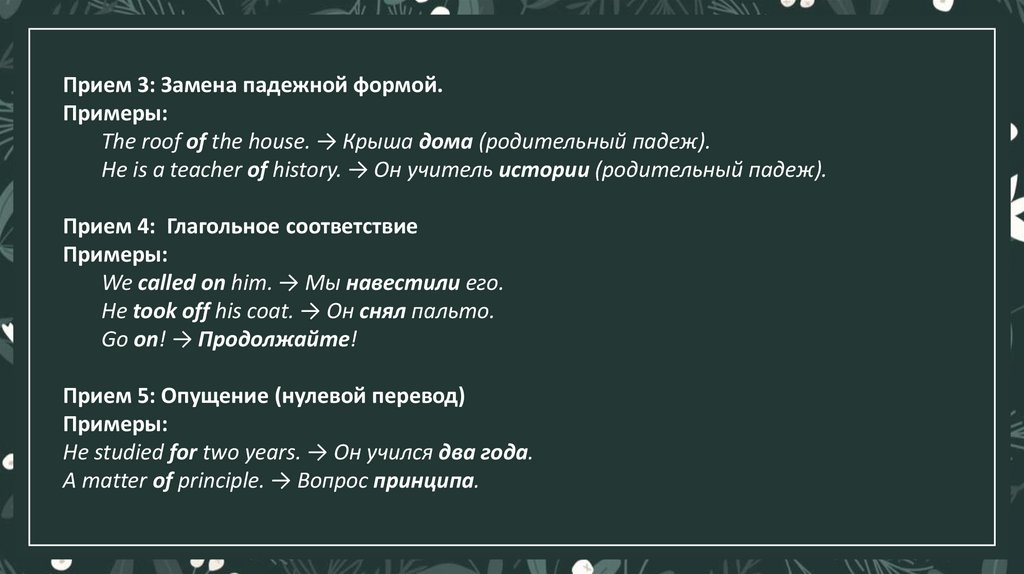 Прием 3: Замена падежной формой.
Примеры:
The roof of the house. → Крыша дома (родительный падеж).
He is a teacher of history. → Он учитель истории (родительный падеж).

Прием 4: Глагольное соответствие
Примеры:
We called on him. → Мы навестили его.
He took off his coat. → Он снял пальто.
Go on! → Продолжайте!

Прием 5: Опущение (нулевой перевод)
Примеры:
He studied for two years. → Он учился два года.
A matter of principle. → Вопрос принципа.